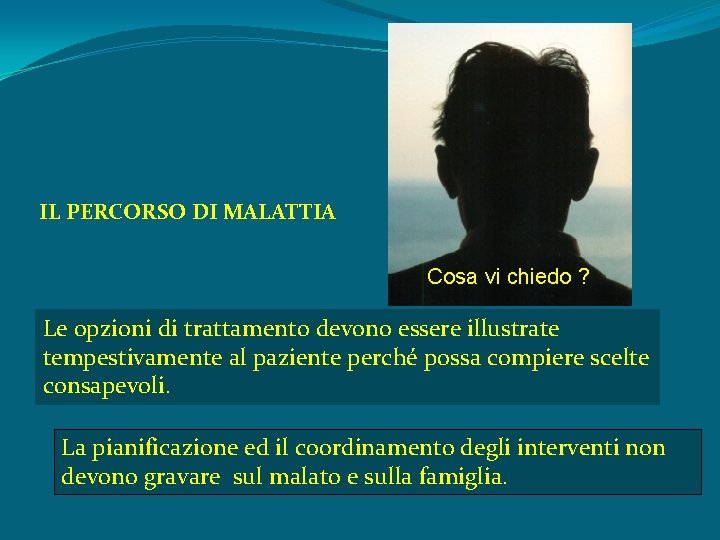 IL PERCORSO DI MALATTIA

Cosa vi chiedo ?

Le opzioni di trattamento devono essere illustrate tempestivamente al paziente perché possa compiere scelte consapevoli.

La pianificazione ed il coordinamento degli interventi non devono gravare sul malato e sulla famiglia.